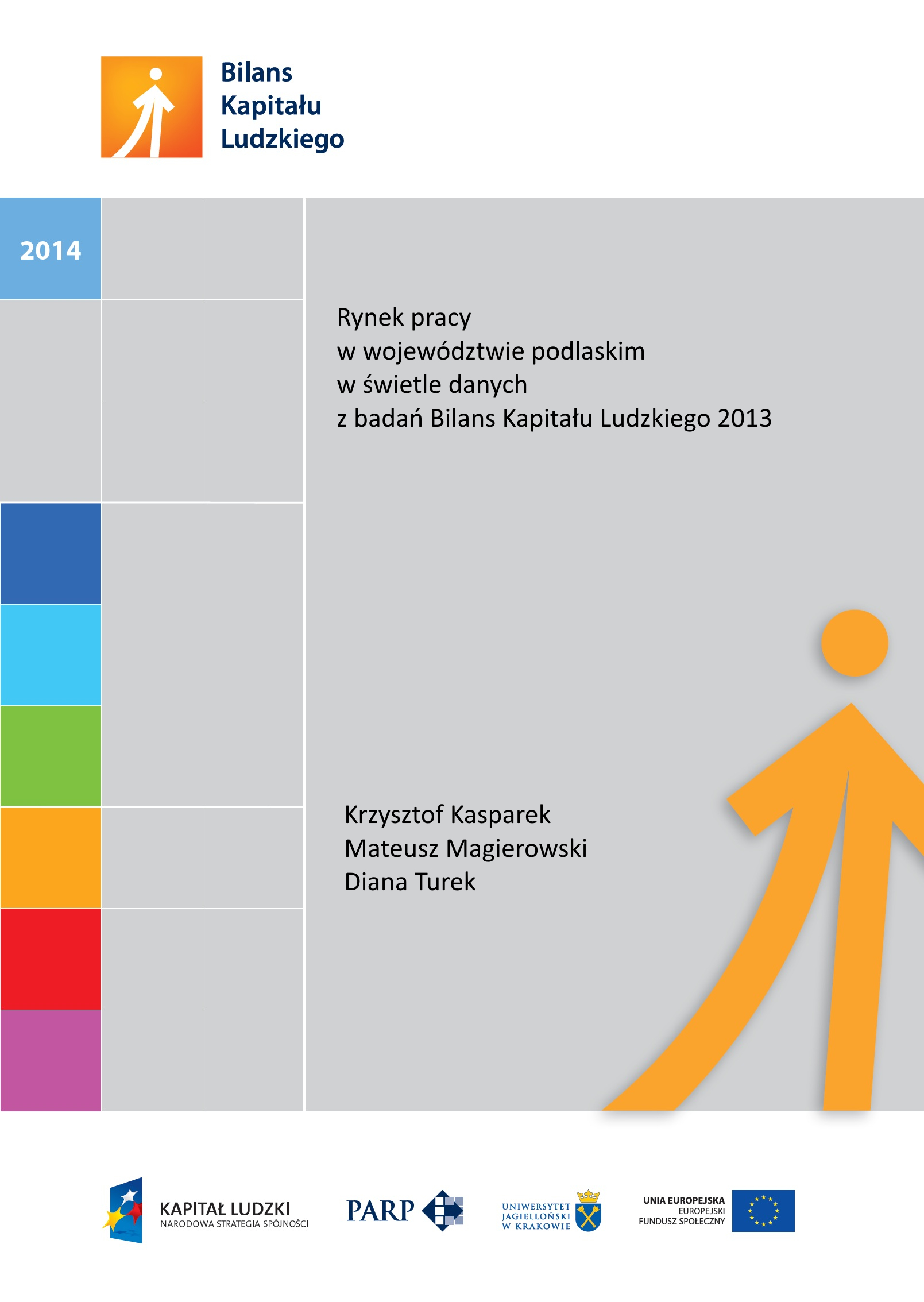 Bilans
Kapitału
Ludzkiego

2014

Rynek pracy
w województwie podlaskim
w świetle danych
z badań Bilans Kapitału Ludzkiego 2013

Krzysztof Kasparek
Mateusz Magierowski
Diana Turek

KAPITAŁ LUDZKI
NARODOWA STRATEGIA SPÓJNOŚCI

PARP

UNIWERSYTET
JAGIELLOŃSKI
W KRAKOWIE

UNIA EUROPEJSKA
EUROPEJSKI
FUNDUSZ SPOŁECZNY